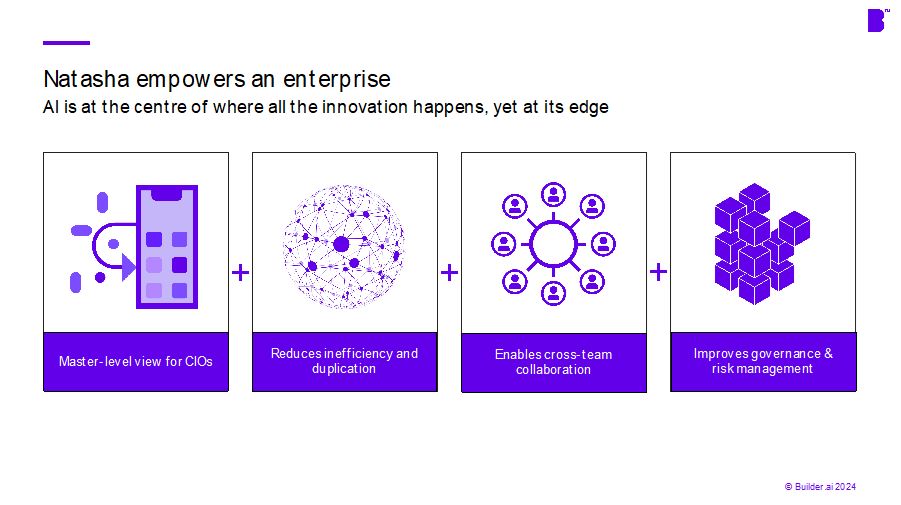 B™

Natasha empowers an enterprise
AI is at the centre of where all the innovation happens, yet at its edge

Master-level view for CIOs

+

Reduces inefficiency and duplication

+

Enables cross-team collaboration

+

Improves governance & risk management

© Builder.ai 2024